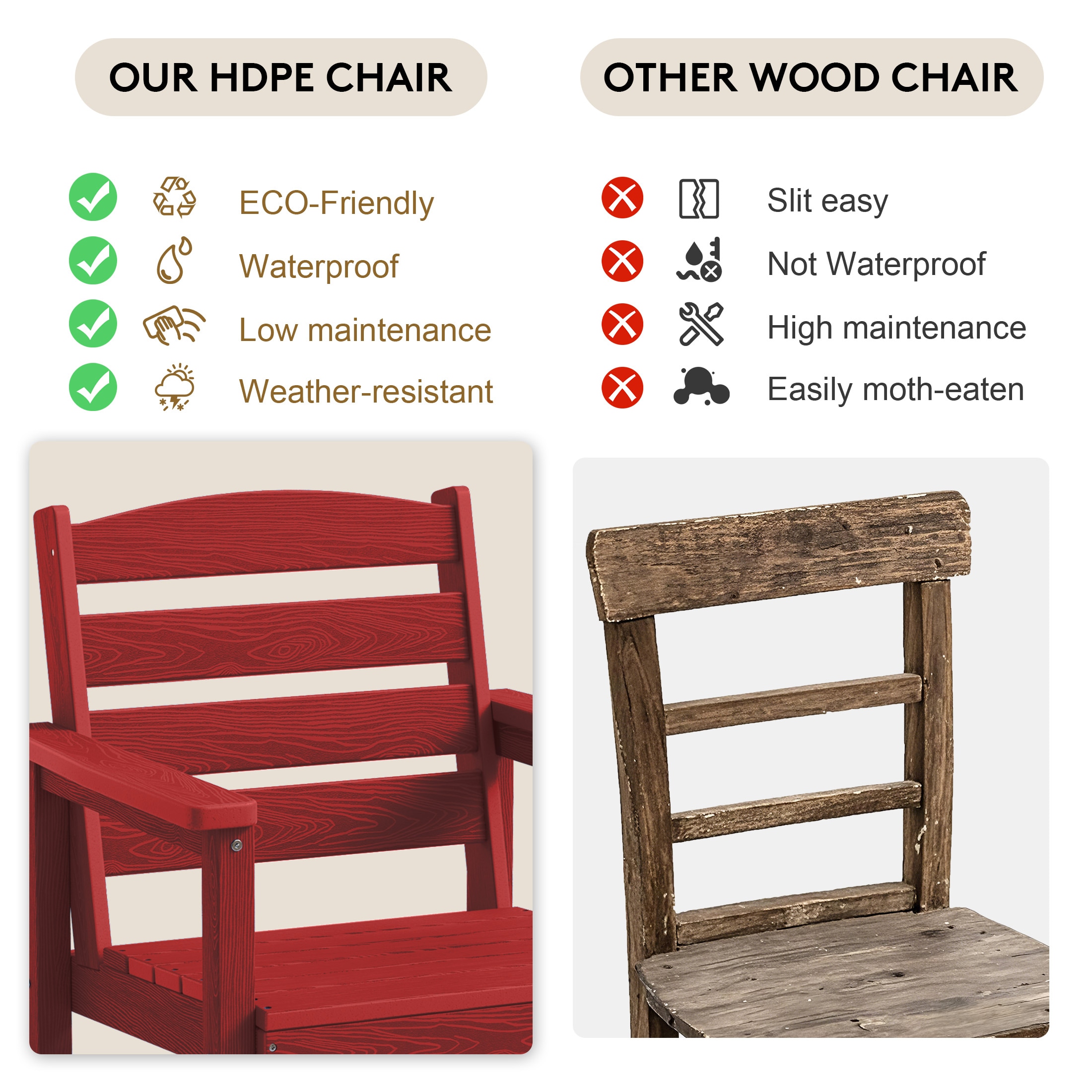 OUR HDPE CHAIR

ECO-Friendly
Waterproof
Low maintenance
Weather-resistant

OTHER WOOD CHAIR

Slit easy
Not Waterproof
High maintenance
Easily moth-eaten